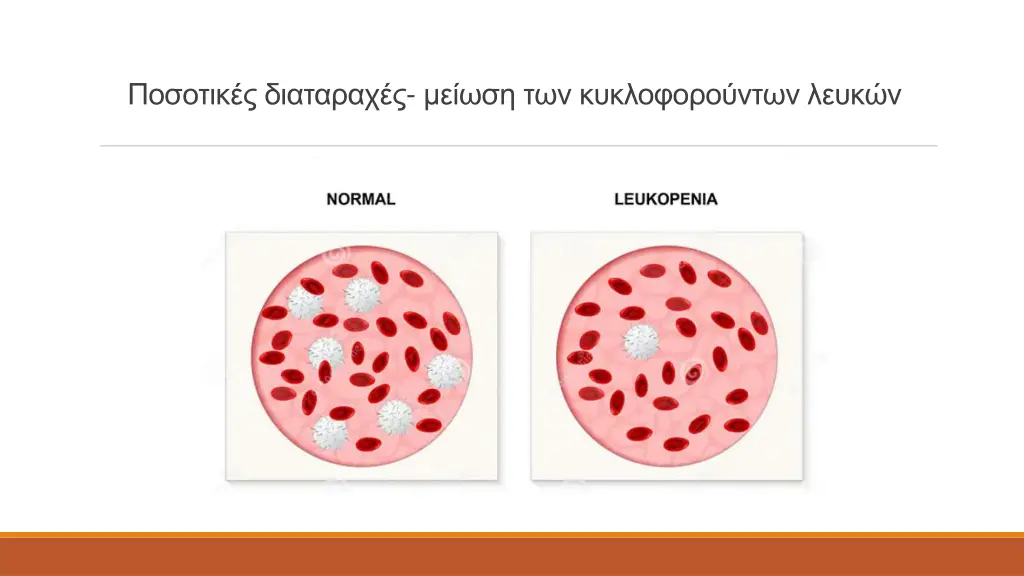 Ποσοτικές διαταραχές- μείωση των κυκλοφορούντων λευκών

NORMAL

LEUKOPENIA